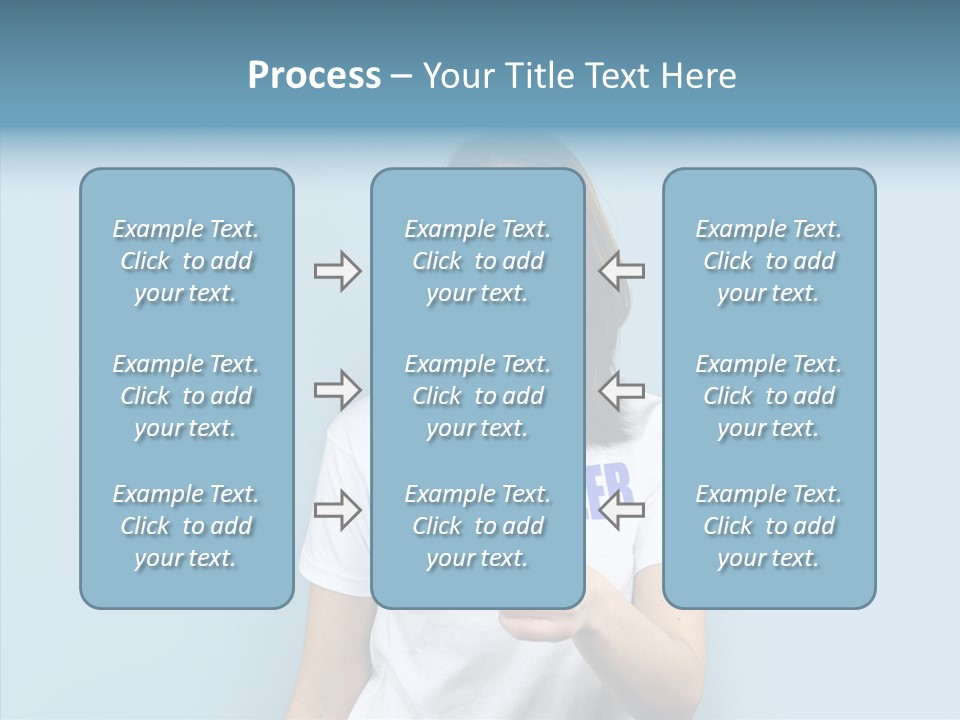 Process – Your Title Text Here

Example Text. Click to add your text.

Example Text. Click to add your text.

Example Text. Click to add your text.

Example Text. Click to add your text.

Example Text. Click to add your text.

Example Text. Click to add your text.

Example Text. Click to add your text.

Example Text. Click to add your text.

Example Text. Click to add your text.